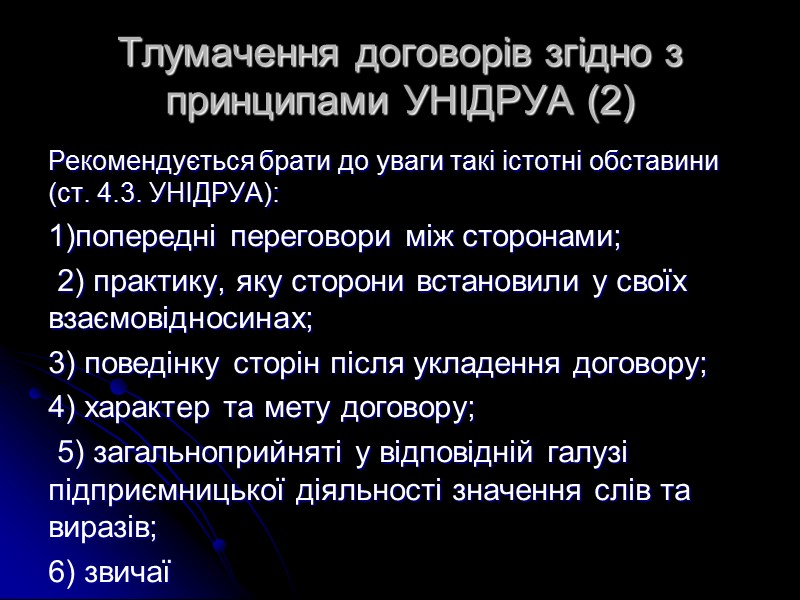 Тлумачення договорів згідно з принципами УНІДРУА (2)

Рекомендується брати до уваги такі істотні обставини (ст. 4.3. УНІДРУА):

1)попередні переговори між сторонами;

2) практику, яку сторони встановили у своїх взаємовідносинах;

3) поведінку сторін після укладення договору;

4) характер та мету договору;

5) загальноприйняті у відповідній галузі підприємницької діяльності значення слів та виразів;

6) звичаї